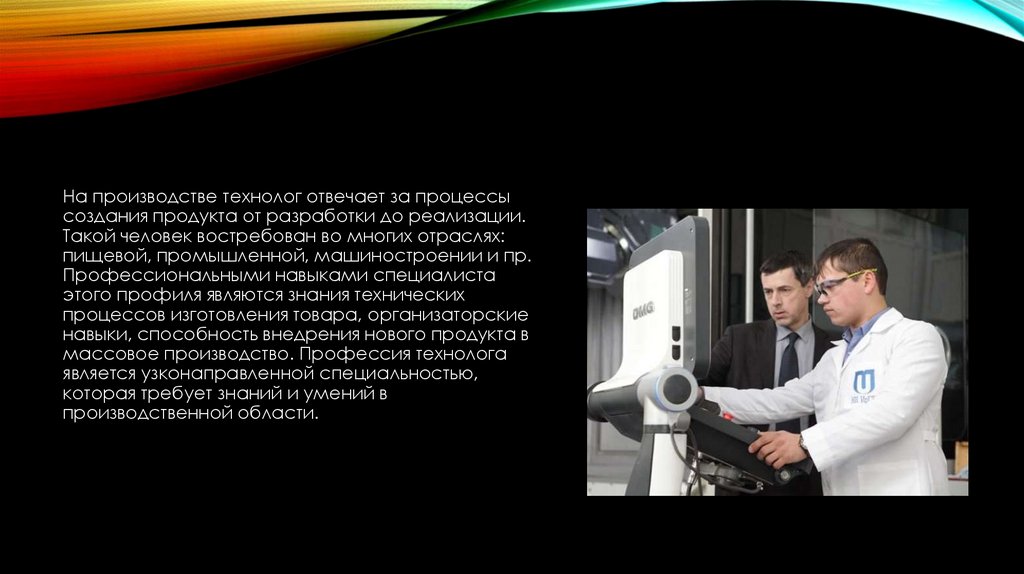 На производстве технолог отвечает за процессы создания продукта от разработки до реализации. Такой человек востребован во многих отраслях: пищевой, промышленной, машиностроении и пр. Профессиональными навыками специалиста этого профиля являются знания технических процессов изготовления товара, организаторские навыки, способность внедрения нового продукта в массовое производство. Профессия технолога является узконаправленной специальностью, которая требует знаний и умений в производственной области.

DMG